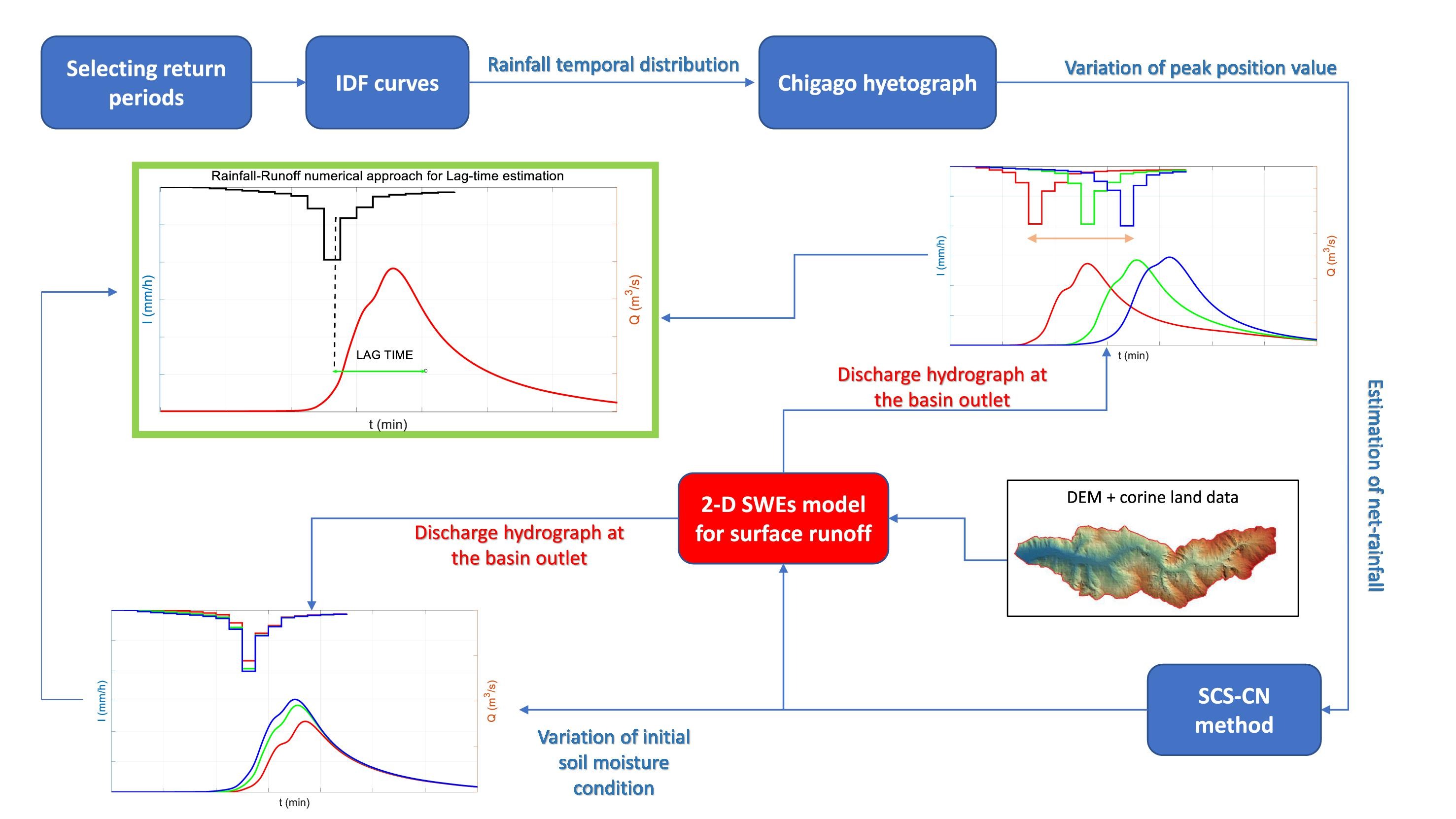 Selecting return periods

IDF curves

Rainfall temporal distribution

Chigago hyetograph

Variation of peak position value

Rainfall-Runoff numerical approach for Lag-time estimation

I (mm/h)

Q ($m^3$/s)

LAG TIME

t (min)

I (mm/h)

Q ($m^3$/s)

t (min)

Discharge hydrograph at the basin outlet

Estimation of net-rainfall

2-D SWEs model for surface runoff

DEM + corine land data

Discharge hydrograph at the basin outlet

I (mm/h)

Q ($m^3$/s)

t (min)

Variation of initial soil moisture condition

SCS-CN method